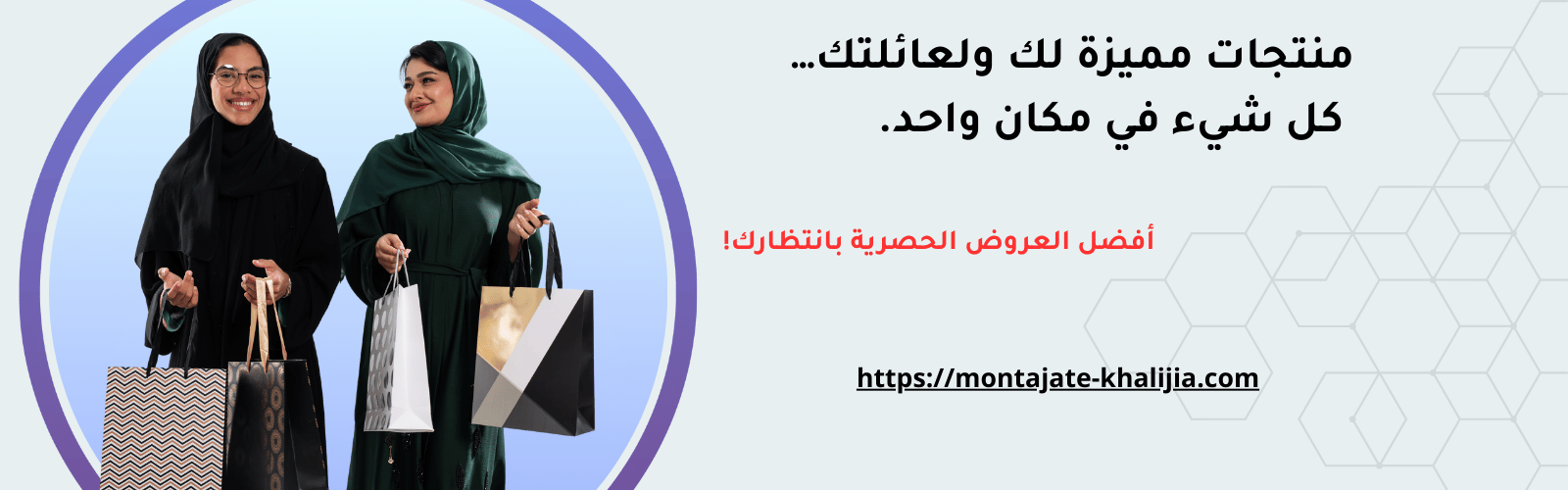 منتجات مميزة لك ولعائلتك...
كل شيء في مكان واحد.

أفضل العروض الحصرية بانتظارك!

https://montajate-khalijia.com